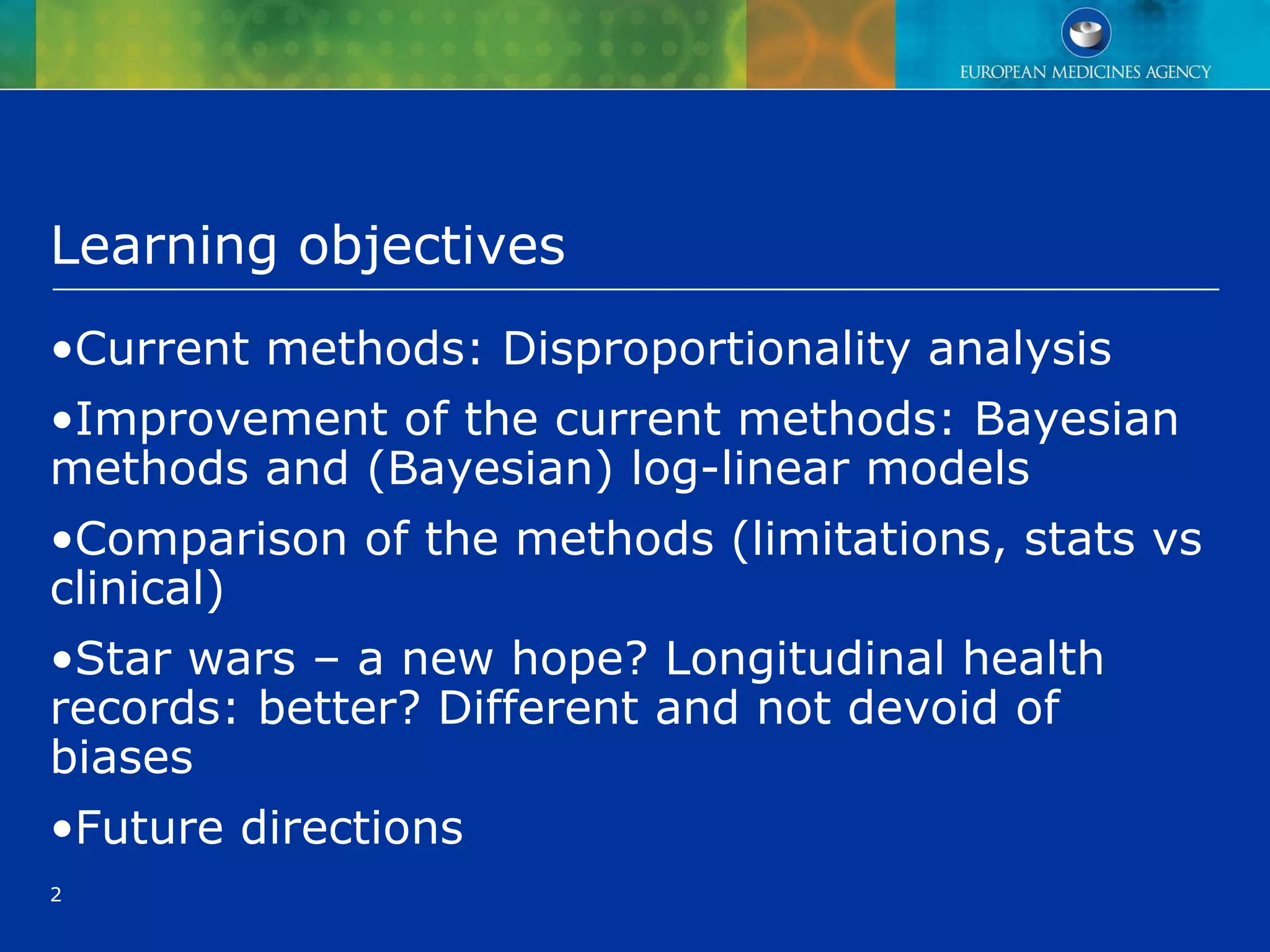 EUROPEAN MEDICINES AGENCY

Learning objectives

•Current methods: Disproportionality analysis

•Improvement of the current methods: Bayesian methods and (Bayesian) log-linear models

•Comparison of the methods (limitations, stats vs clinical)

•Star wars – a new hope? Longitudinal health records: better? Different and not devoid of biases

•Future directions

2